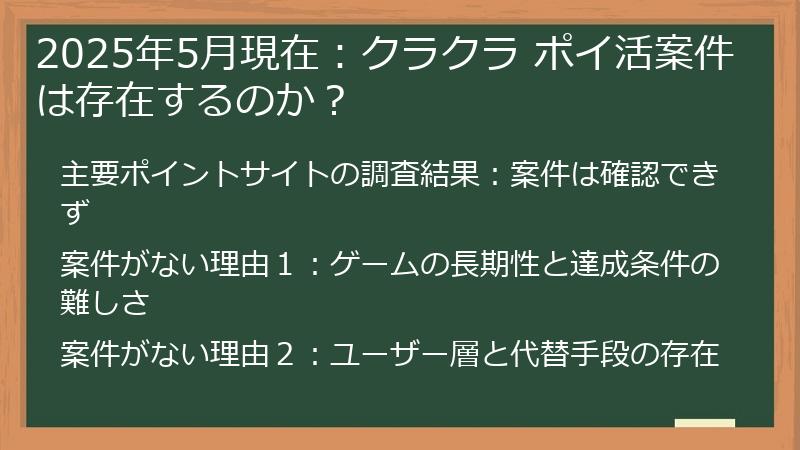 2025年5月現在：クラクラ ポイ活案件は存在するのか？

主要ポイントサイトの調査結果：案件は確認できず

案件がない理由１：ゲームの長期性と達成条件の難しさ

案件がない理由２：ユーザー層と代替手段の存在